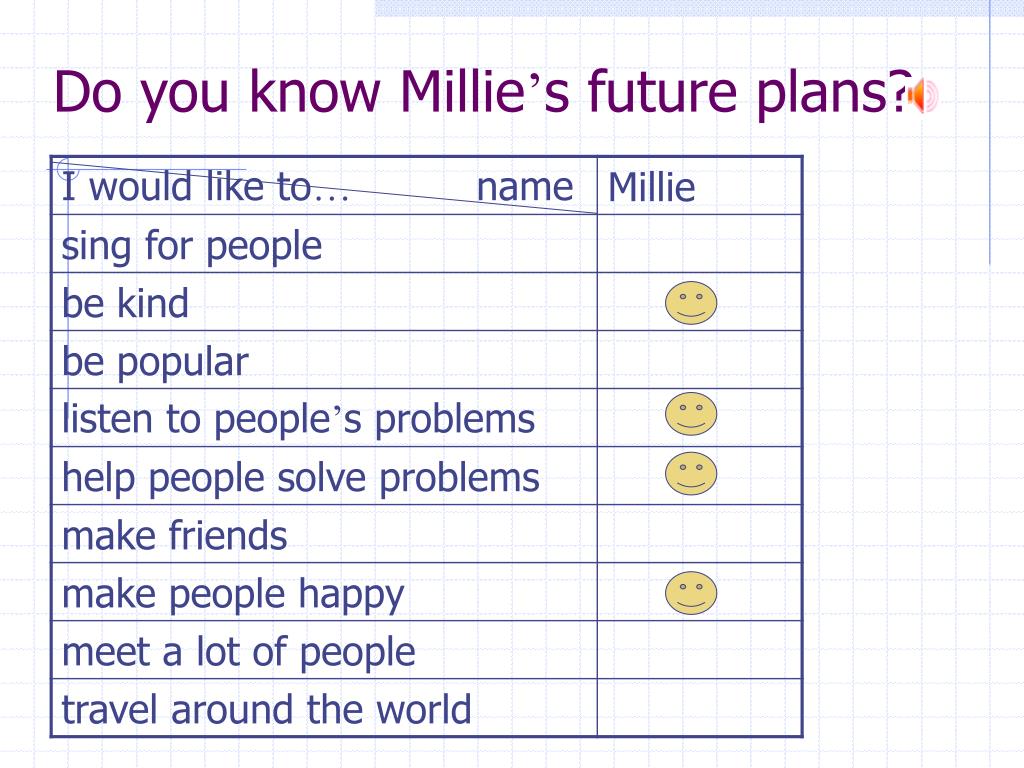 Do you know Millie’s future plans?

| I would like to… name | Millie |
|---|---|
| sing for people | |
| be kind | |
| be popular | |
| listen to people’s problems | |
| help people solve problems | |
| make friends | |
| make people happy | |
| meet a lot of people | |
| travel around the world | |